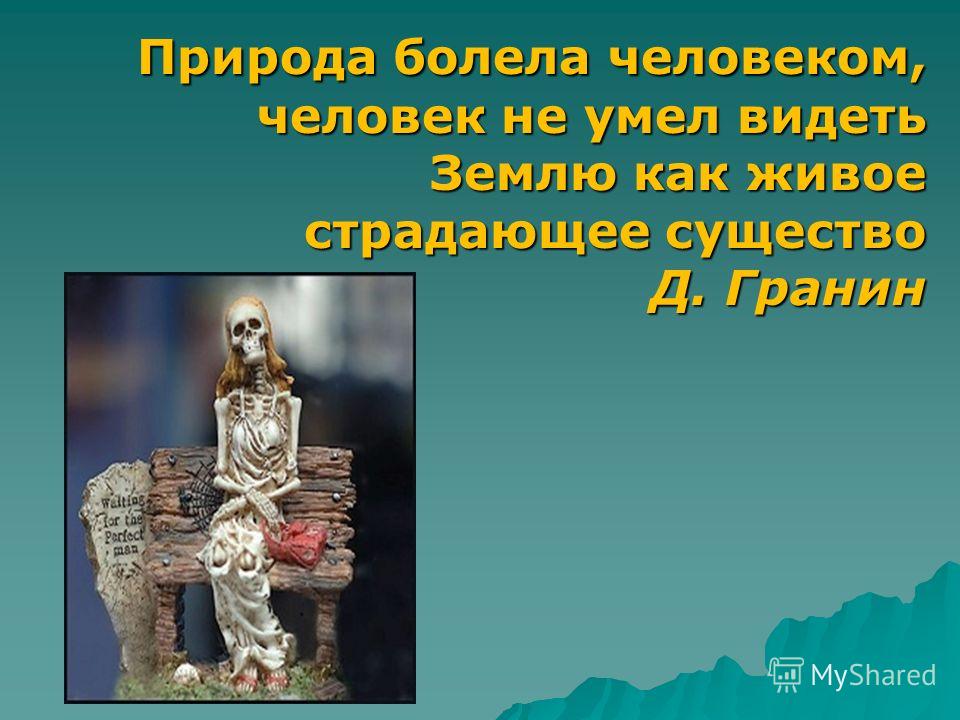 Природа болела человеком, человек не умел видеть Землю как живое страдающее существо
Д. Гранин

Waiting for the Perfect man

MyShared